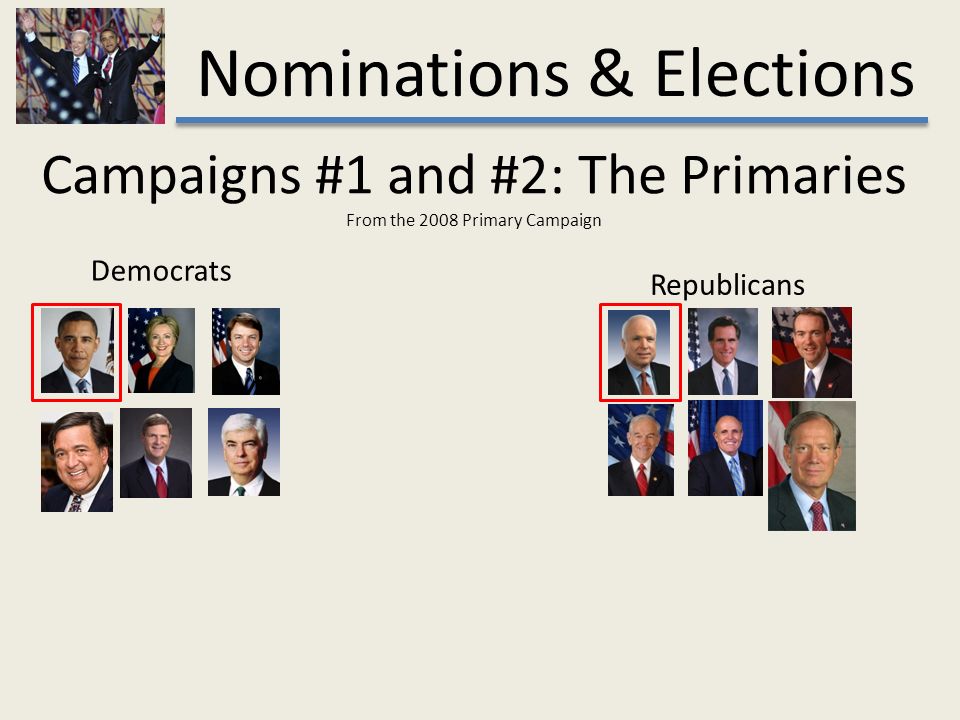 Nominations & Elections

Campaigns #1 and #2: The Primaries

From the 2008 Primary Campaign

Democrats

Republicans